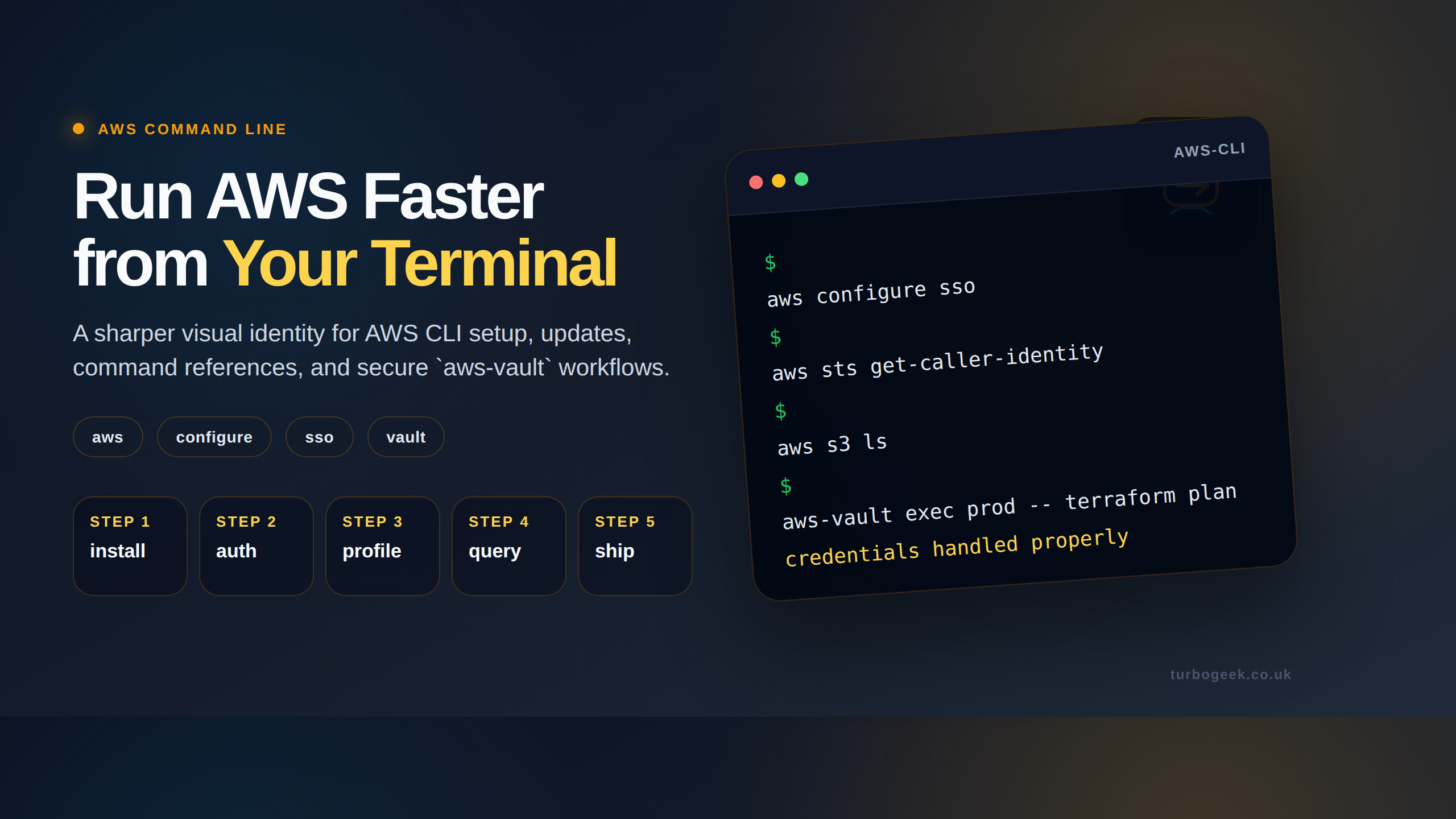 AWS COMMAND LINE

Run AWS Faster from Your Terminal

A sharper visual identity for AWS CLI setup, updates, command references, and secure `aws-vault` workflows.

aws configure sso vault

STEP 1 install

STEP 2 auth

STEP 3 profile

STEP 4 query

STEP 5 ship

AWS-CLI

$
aws configure sso
$
aws sts get-caller-identity
$
aws s3 ls
$
aws-vault exec prod -- terraform plan
credentials handled properly

turbogeek.co.uk